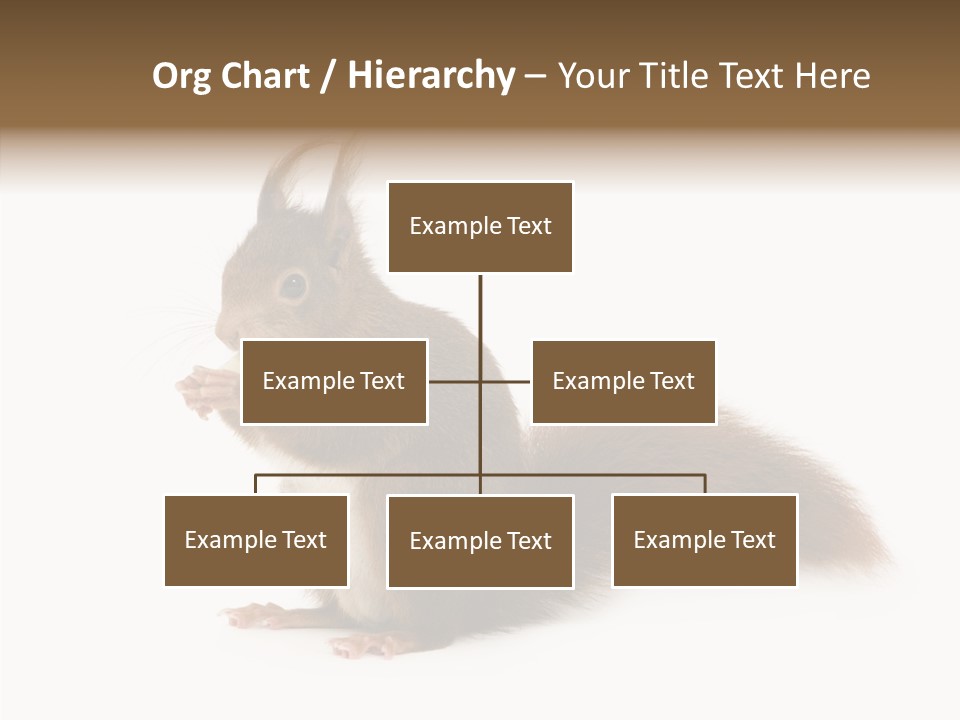 Org Chart / Hierarchy – Your Title Text Here

Example Text

Example Text

Example Text

Example Text

Example Text

Example Text